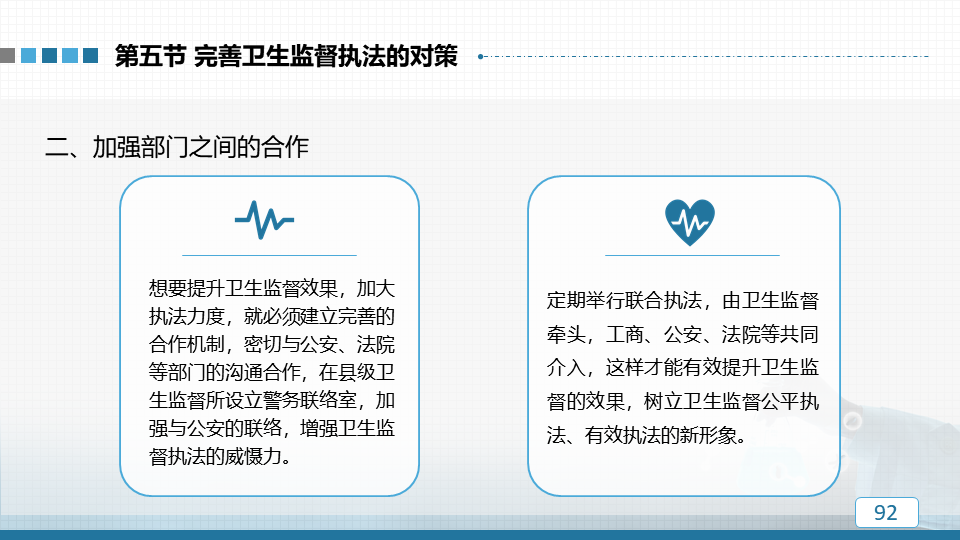 第五节 完善卫生监督执法的对策

二、加强部门之间的合作

想要提升卫生监督效果，加大执法力度，就必须建立完善的合作机制，密切与公安、法院等部门的沟通合作，在县级卫生监督所设立警务联络室，加强与公安的联络，增强卫生监督执法的威慑力。

定期举行联合执法，由卫生监督牵头，工商、公安、法院等共同介入，这样才能有效提升卫生监督的效果，树立卫生监督公平执法、有效执法的新形象。

92